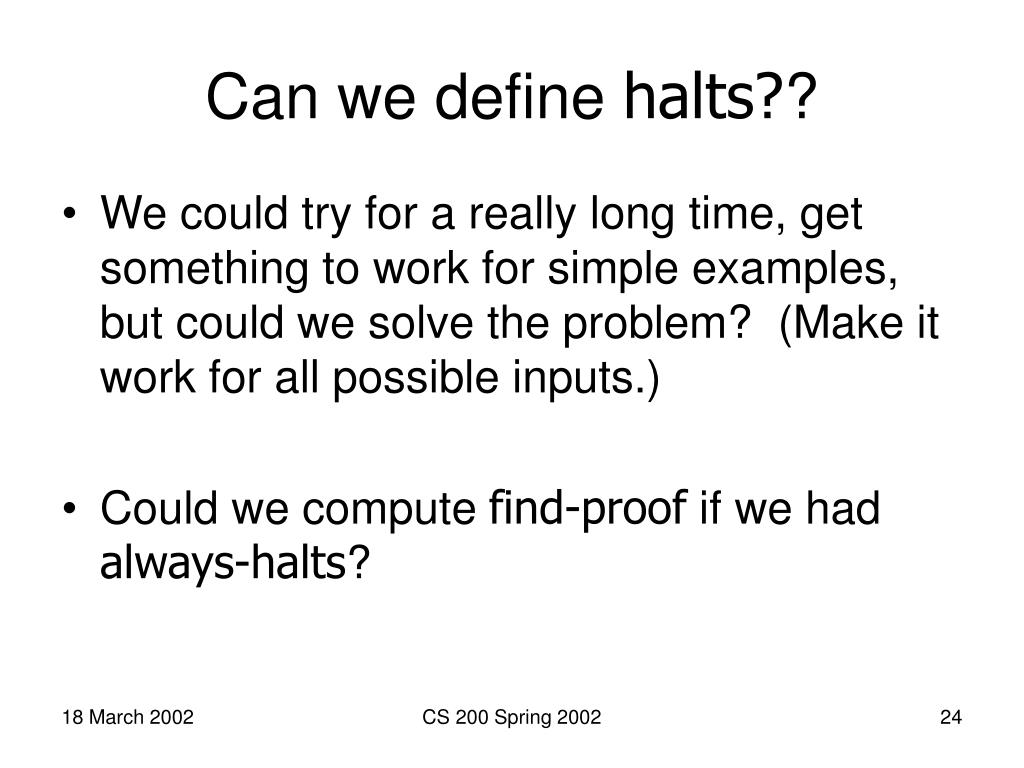 Can we define halts??

• We could try for a really long time, get something to work for simple examples, but could we solve the problem? (Make it work for all possible inputs.)

• Could we compute find-proof if we had always-halts?

18 March 2002

CS 200 Spring 2002

24